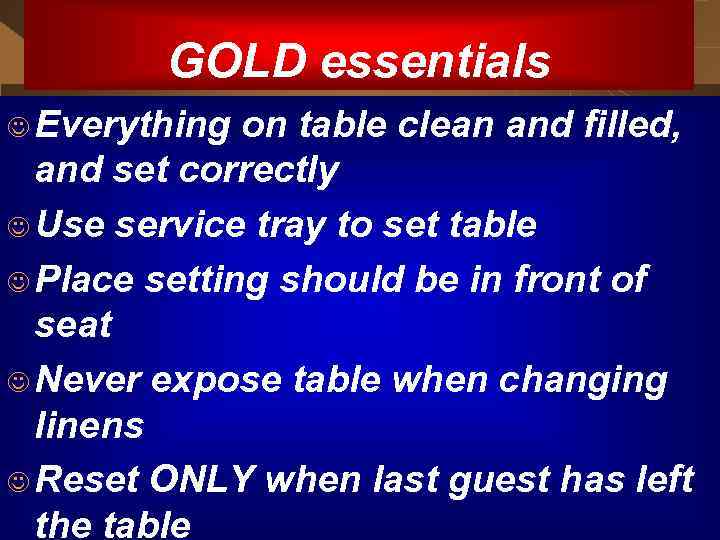 GOLD essentials

☺ Everything on table clean and filled, and set correctly

☺ Use service tray to set table

☺ Place setting should be in front of seat

☺ Never expose table when changing linens

☺ Reset ONLY when last guest has left the table